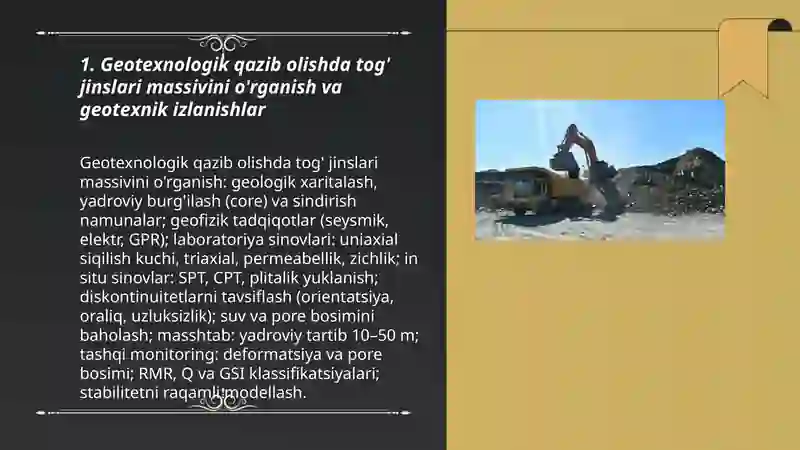 1. Geotexnologik qazib olishda tog' jinslari massivini o'rganish va geotexnik izlanishlar

Geotexnologik qazib olishda tog' jinslari massivini o'rganish: geologik xaritalash, yadroviy burg'ilash (core) va sindirish namunalar; geofizik tadqiqotlar (seysmik, elektr, GPR); laboratoriya sinovlari: uniaxial siqilish kuchi, triaxial, permeabellik, zichlik; in situ sinovlar: SPT, CPT, plitalik yuklanish; diskontinuitetlarni tavsiflash (orientatsiya, oraliq, uzluksizlik); suv va pore bosimini baholash; masshtab: yadroviy tartib 10–50 m; tashqi monitoring: deformatsiya va pore bosimi; RMR, Q va GSI klassifikatsiyalari; stabilitetni raqamli modellash.